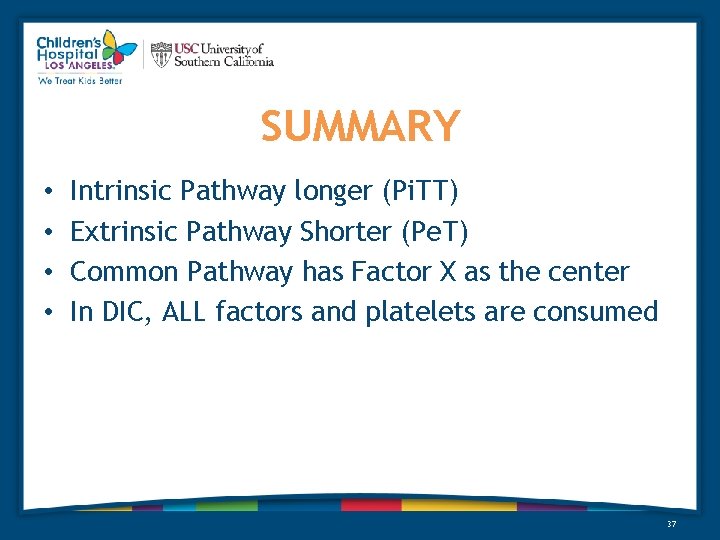 Children's Hospital LOS ANGELES.
We Treat Kids Better

USC University of Southern California

SUMMARY

• Intrinsic Pathway longer (PiTT)
• Extrinsic Pathway Shorter (PeT)
• Common Pathway has Factor X as the center
• In DIC, ALL factors and platelets are consumed

37